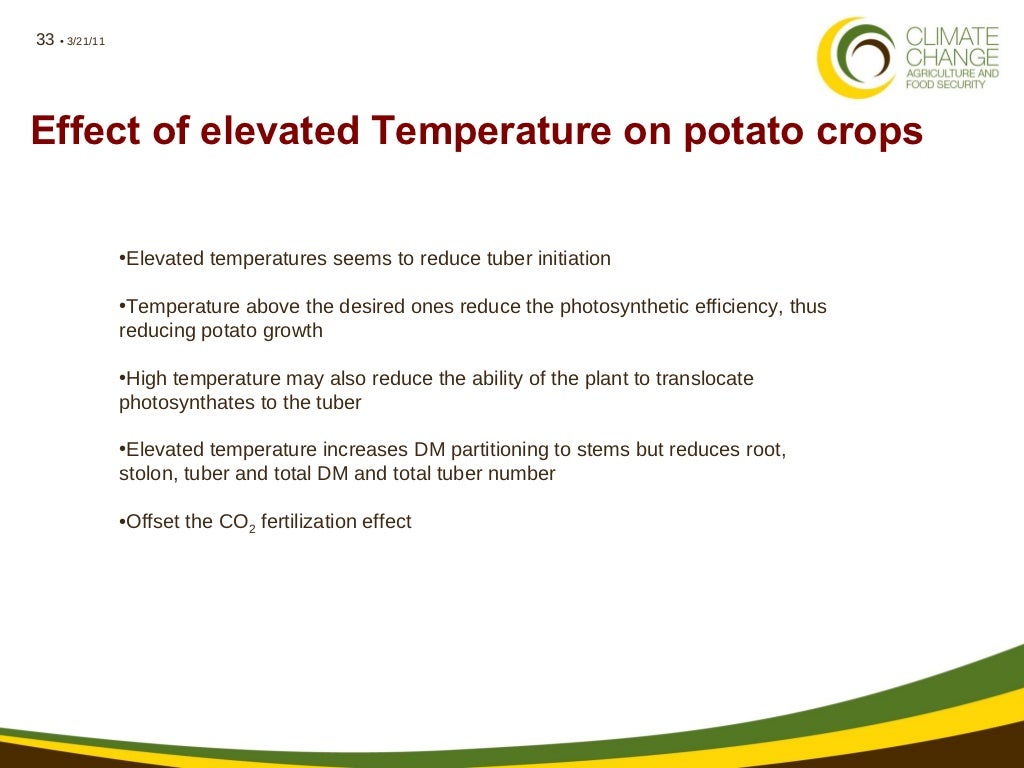 33 • 3/21/11

CLIMATE CHANGE
AGRICULTURE AND FOOD SECURITY

Effect of elevated Temperature on potato crops

•Elevated temperatures seems to reduce tuber initiation

•Temperature above the desired ones reduce the photosynthetic efficiency, thus reducing potato growth

•High temperature may also reduce the ability of the plant to translocate photosynthates to the tuber

•Elevated temperature increases DM partitioning to stems but reduces root, stolon, tuber and total DM and total tuber number

•Offset the $CO_2$ fertilization effect